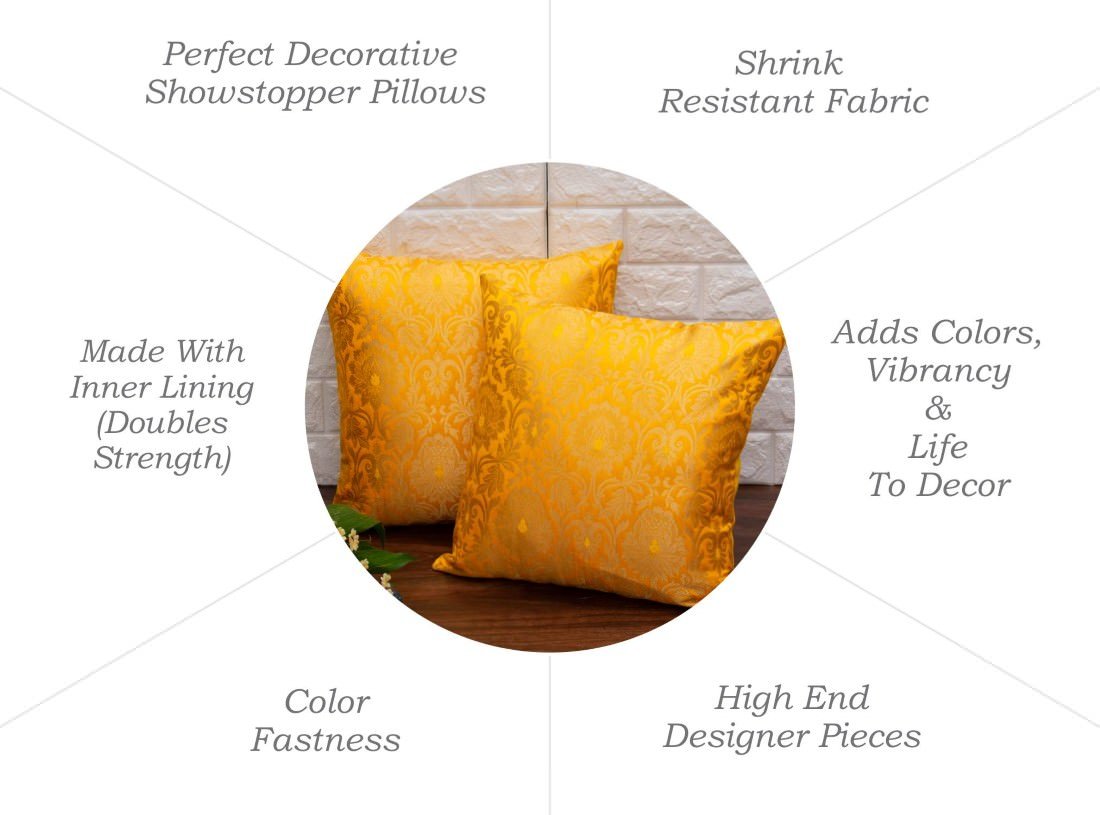 Perfect Decorative Showstopper Pillows

Shrink Resistant Fabric

Made With Inner Lining (Doubles Strength)

Adds Colors, Vibrancy & Life To Decor

Color Fastness

High End Designer Pieces